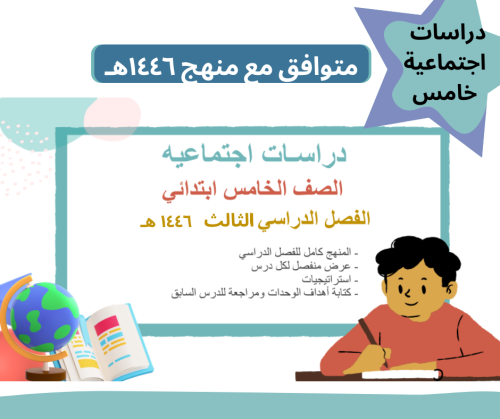 دراسات اجتماعية خامس

متوافق مع منهج ١٤٤٦هـ

دراسات اجتماعيه

الصف الخامس ابتدائي

الفصل الدراسي الثالث ١٤٤٦ هـ

- المنهج كامل للفصل الدراسي
- عرض منفصل لكل درس
- استراتيجيات
- كتابة أهداف الوحدات ومراجعة للدرس السابق